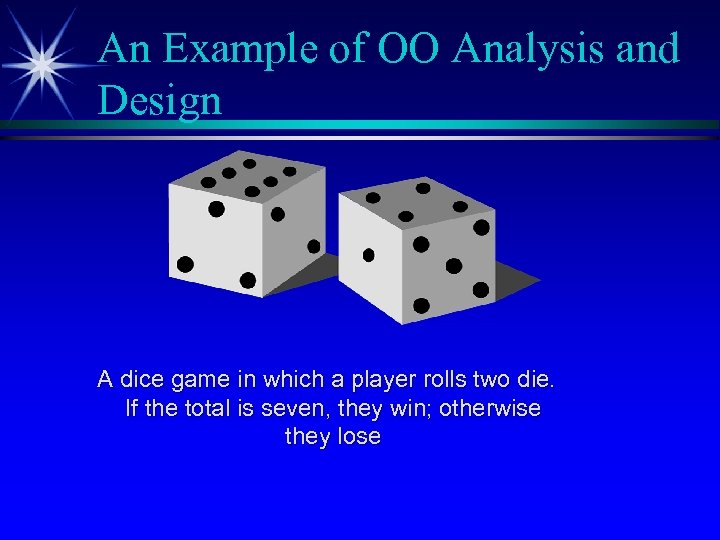 An Example of OO Analysis and Design

A dice game in which a player rolls two die. If the total is seven, they win; otherwise they lose